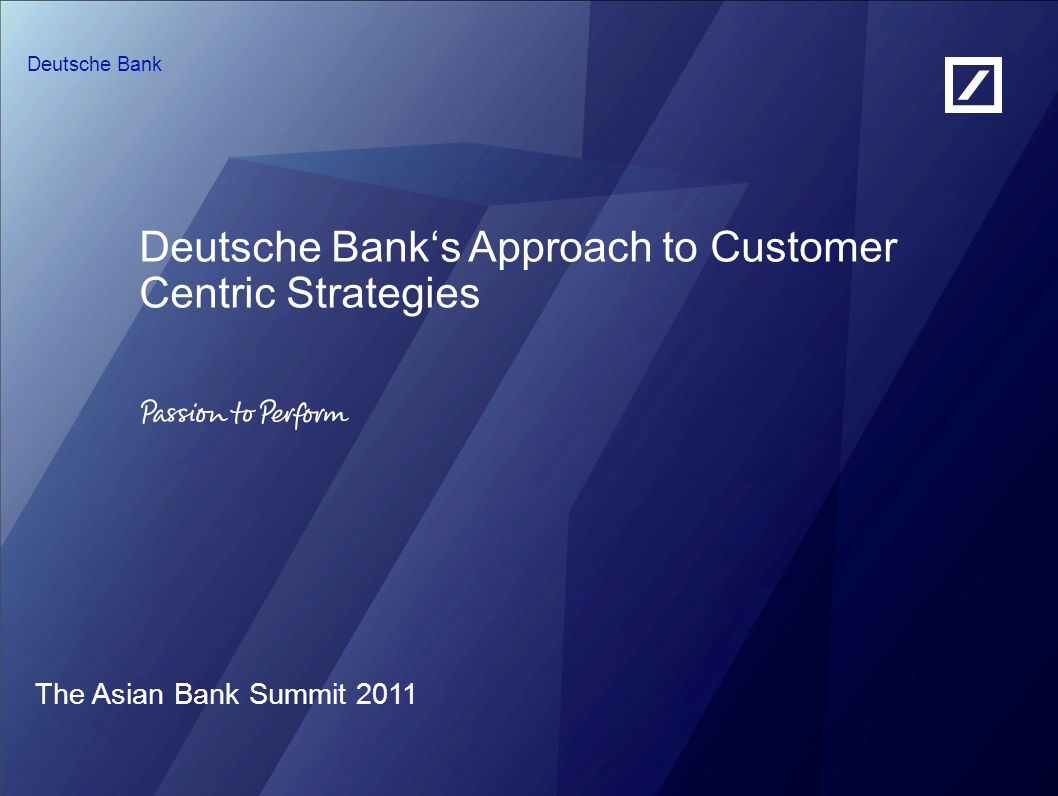 Deutsche Bank

Deutsche Bank‘s Approach to Customer Centric Strategies

Passion to Perform

The Asian Bank Summit 2011